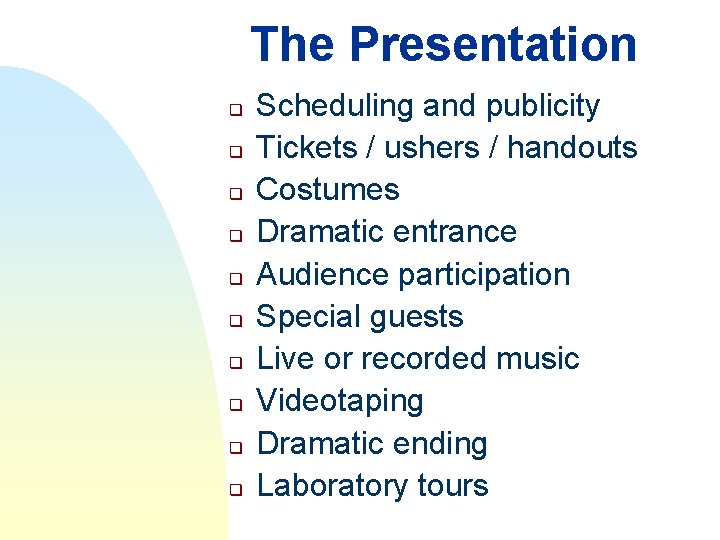 The Presentation

- Scheduling and publicity
- Tickets / ushers / handouts
- Costumes
- Dramatic entrance
- Audience participation
- Special guests
- Live or recorded music
- Videotaping
- Dramatic ending
- Laboratory tours